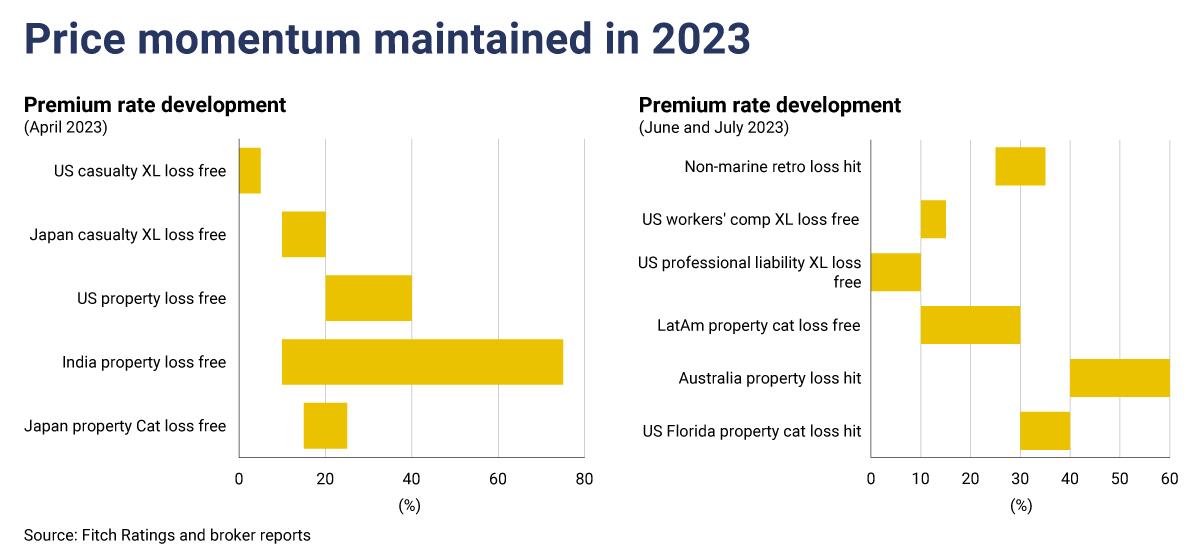 Price momentum maintained in 2023

Premium rate development
(April 2023)

US casualty XL loss free
Japan casualty XL loss free
US property loss free
India property loss free
Japan property Cat loss free

0
20
40
60
80
(%)

Premium rate development
(June and July 2023)

Non-marine retro loss hit
US workers' comp XL loss free
US professional liability XL loss free
LatAm property cat loss free
Australia property loss hit
US Florida property cat loss hit

0
10
20
30
40
50
60
(%)

Source: Fitch Ratings and broker reports